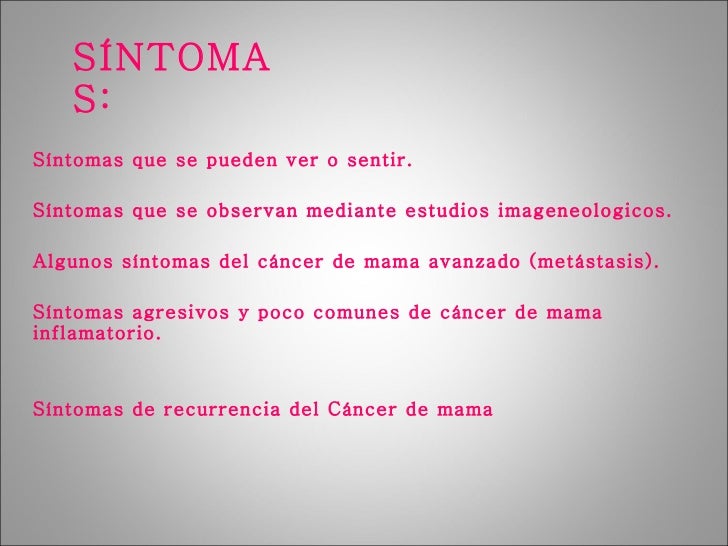 SÍNTOMAS:

Síntomas que se pueden ver o sentir.

Síntomas que se observan mediante estudios imageneologicos.

Algunos síntomas del cáncer de mama avanzado (metástasis).

Síntomas agresivos y poco comunes de cáncer de mama inflamatorio.

Síntomas de recurrencia del Cáncer de mama